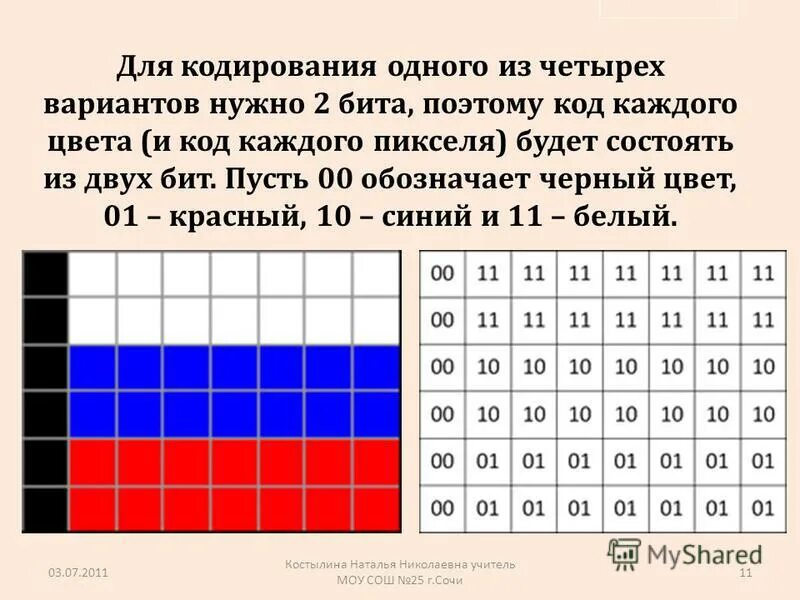 Для кодирования одного из четырех вариантов нужно 2 бита, поэтому код каждого цвета (и код каждого пикселя) будет состоять из двух бит. Пусть 00 обозначает черный цвет, 01 – красный, 10 – синий и 11 – белый.

| 00 | 11 | 11 | 11 | 11 | 11 | 11 | 11 |
|---|---|---|---|---|---|---|---|
| 00 | 11 | 11 | 11 | 11 | 11 | 11 | 11 |
| 00 | 10 | 10 | 10 | 10 | 10 | 10 | 10 |
| 00 | 10 | 10 | 10 | 10 | 10 | 10 | 10 |
| 00 | 01 | 01 | 01 | 01 | 01 | 01 | 01 |
| 00 | 01 | 01 | 01 | 01 | 01 | 01 | 01 |

MyShared

03.07.2011

Костылина Наталья Николаевна учитель МОУ СОШ №25 г.Сочи

11